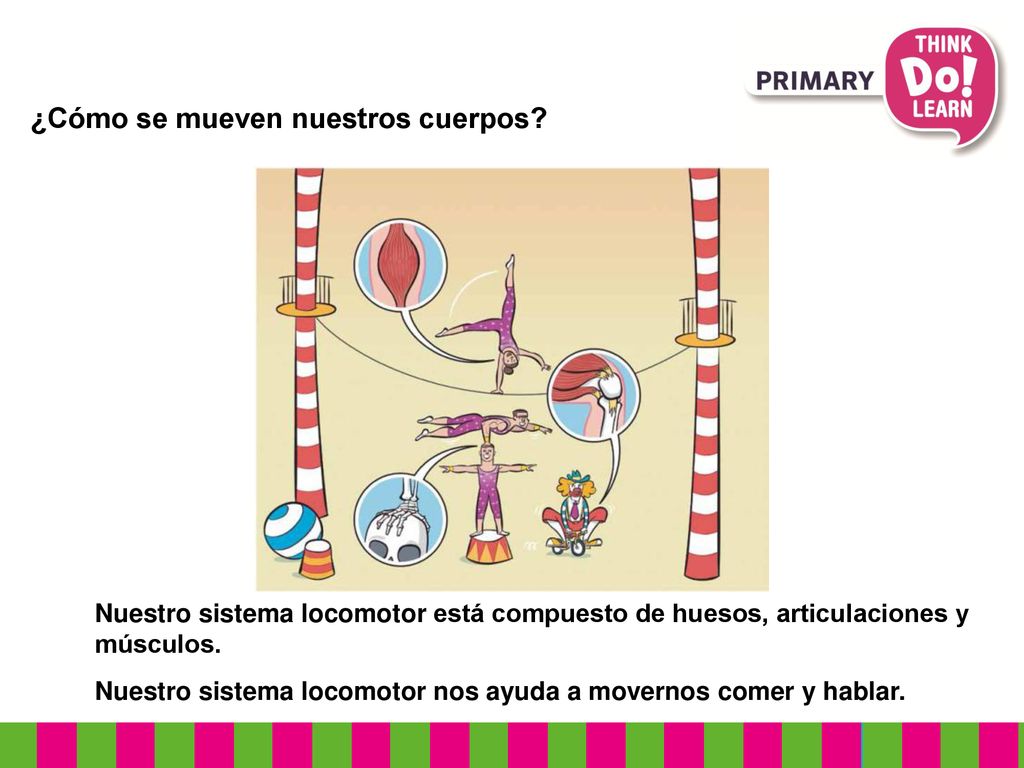 PRIMARY

THINK
Do!
LEARN

¿Cómo se mueven nuestros cuerpos?

Nuestro sistema locomotor está compuesto de huesos, articulaciones y músculos.

Nuestro sistema locomotor nos ayuda a movernos comer y hablar.